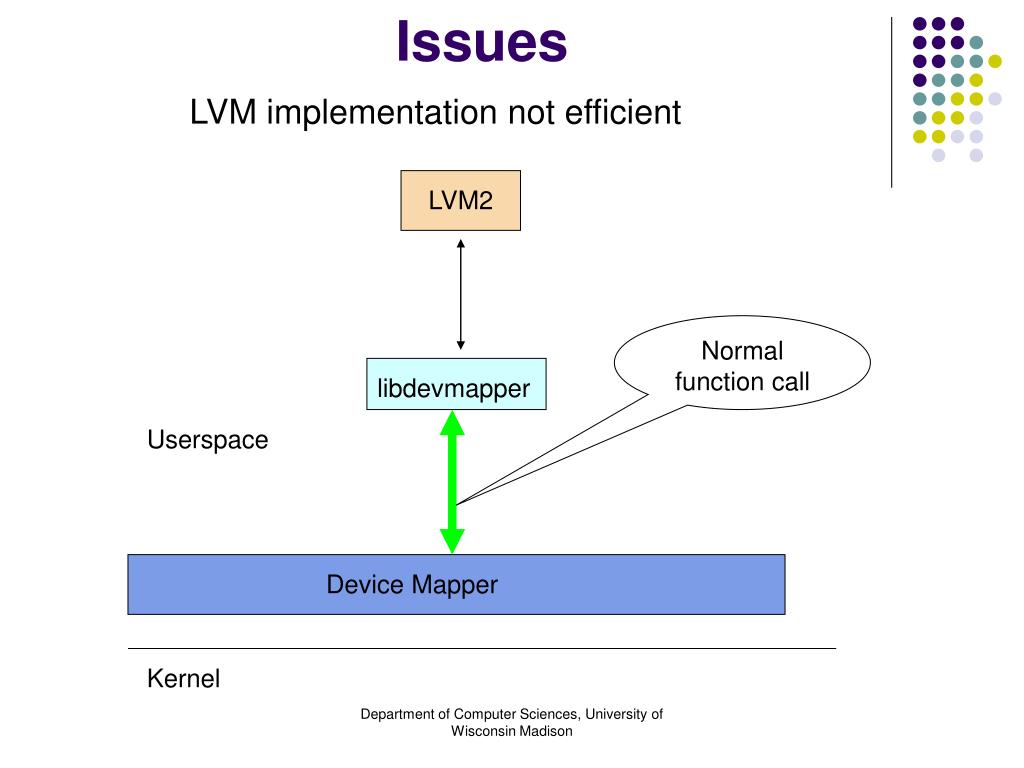 Issues

LVM implementation not efficient

LVM2

libdevmapper

Normal function call

Userspace

Device Mapper

Kernel

Department of Computer Sciences, University of Wisconsin Madison